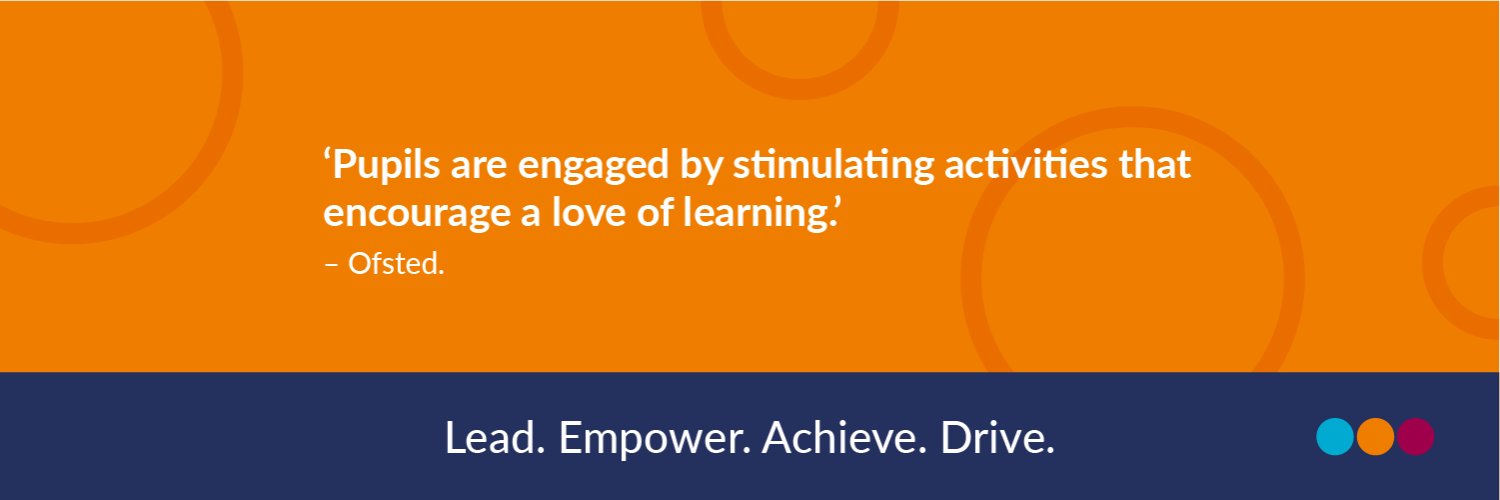 ‘Pupils are engaged by stimulating activities that encourage a love of learning.’
– Ofsted.

Lead. Empower. Achieve. Drive.